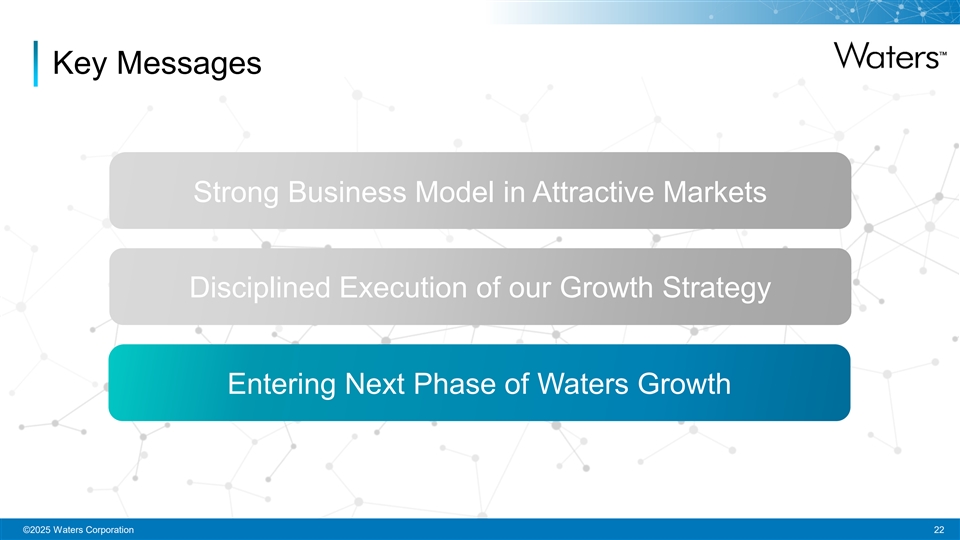 Key Messages

Waters™

Strong Business Model in Attractive Markets

Disciplined Execution of our Growth Strategy

Entering Next Phase of Waters Growth

©2025 Waters Corporation

22